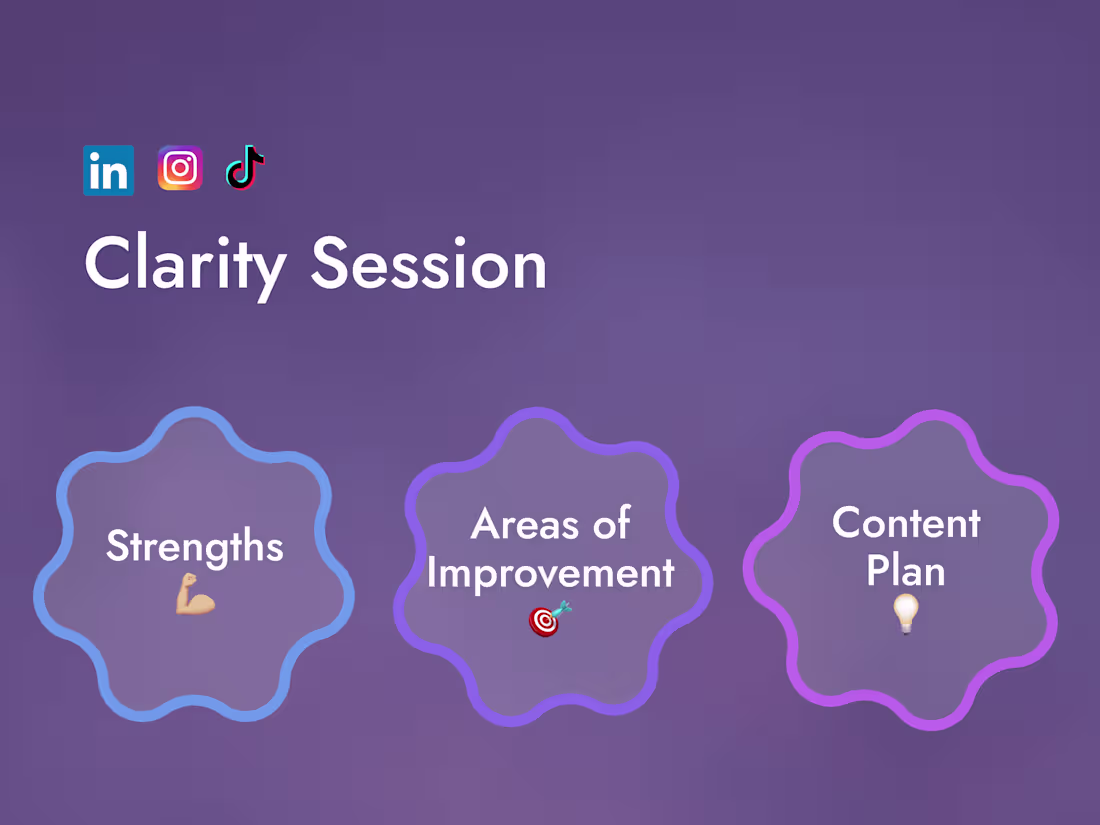 in

Clarity Session

Strengths 💪

Areas of Improvement 🎯

Content Plan 💡